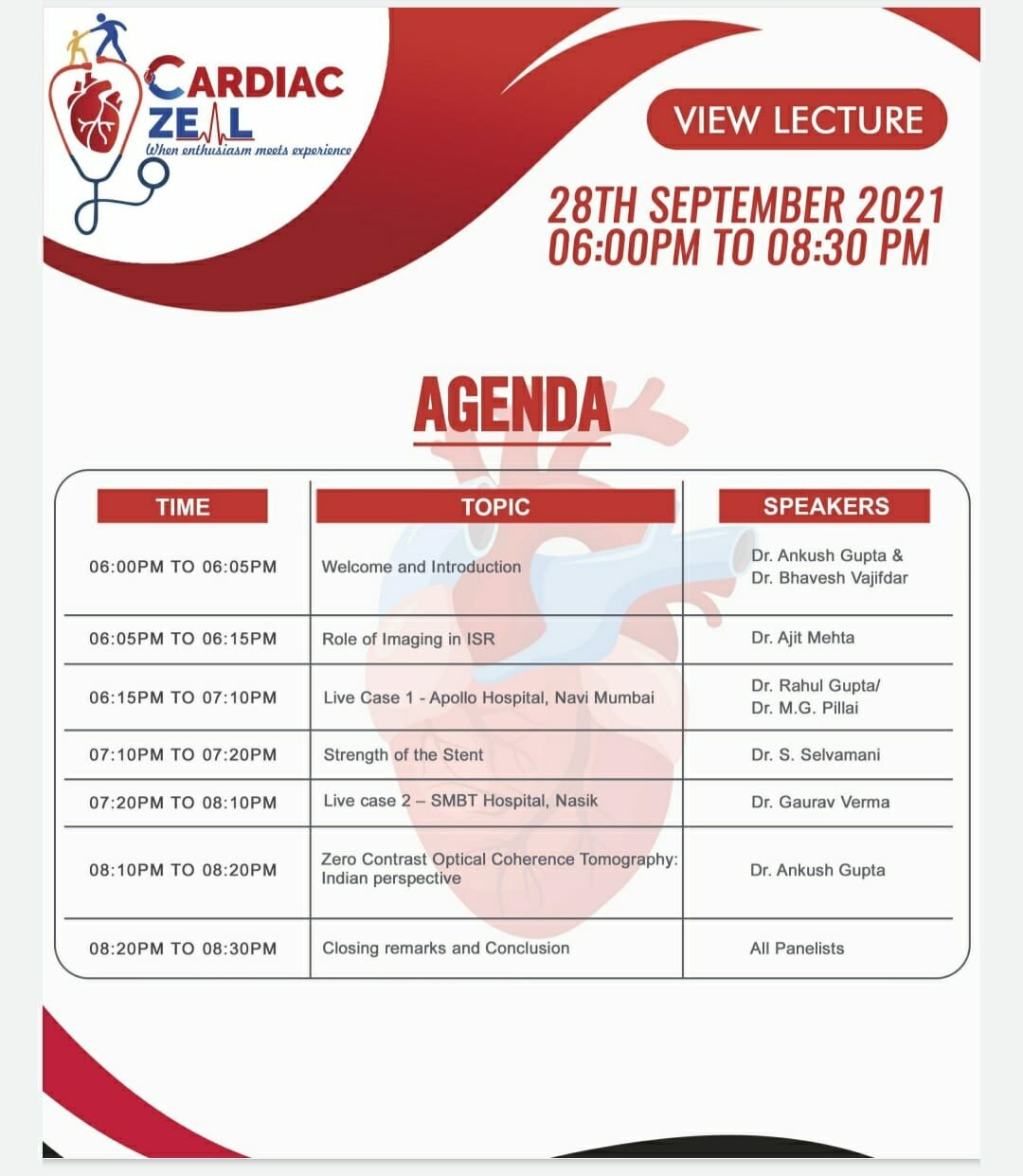 CARDIAC ZEAL
When enthusiasm meets experience

VIEW LECTURE

28TH SEPTEMBER 2021
06:00PM TO 08:30 PM

AGENDA

| TIME | TOPIC | SPEAKERS |
|---|---|---|
| 06:00PM TO 06:05PM | Welcome and Introduction | Dr. Ankush Gupta & Dr. Bhavesh Vajifdar |
| 06:05PM TO 06:15PM | Role of Imaging in ISR | Dr. Ajit Mehta |
| 06:15PM TO 07:10PM | Live Case 1 - Apollo Hospital, Navi Mumbai | Dr. Rahul Gupta/ Dr. M.G. Pillai |
| 07:10PM TO 07:20PM | Strength of the Stent | Dr. S. Selvamani |
| 07:20PM TO 08:10PM | Live case 2 – SMBT Hospital, Nasik | Dr. Gaurav Verma |
| 08:10PM TO 08:20PM | Zero Contrast Optical Coherence Tomography: Indian perspective | Dr. Ankush Gupta |
| 08:20PM TO 08:30PM | Closing remarks and Conclusion | All Panelists |